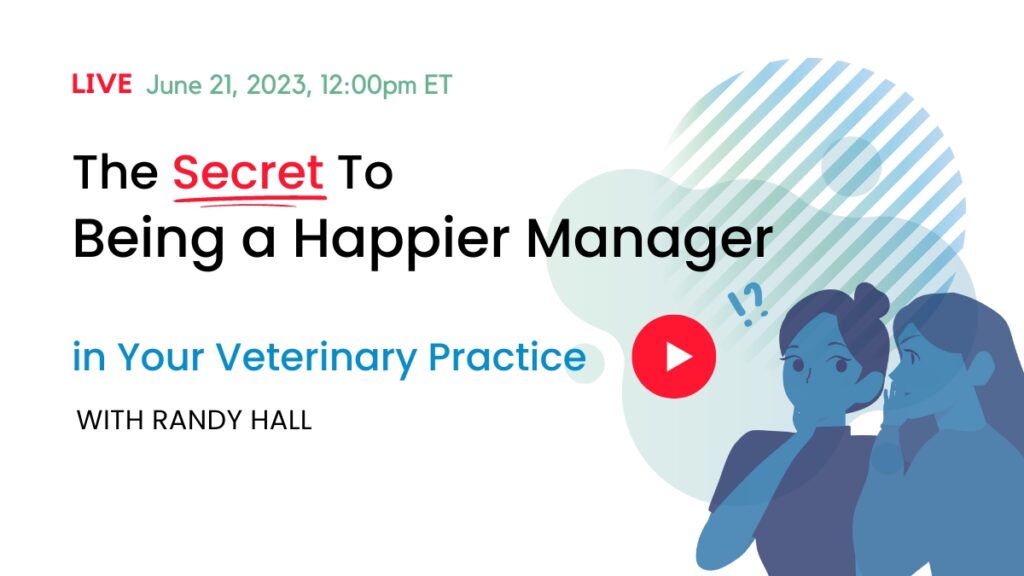 LIVE June 21, 2023, 12:00pm ET

The Secret To
Being a Happier Manager

in Your Veterinary Practice

WITH RANDY HALL

!?